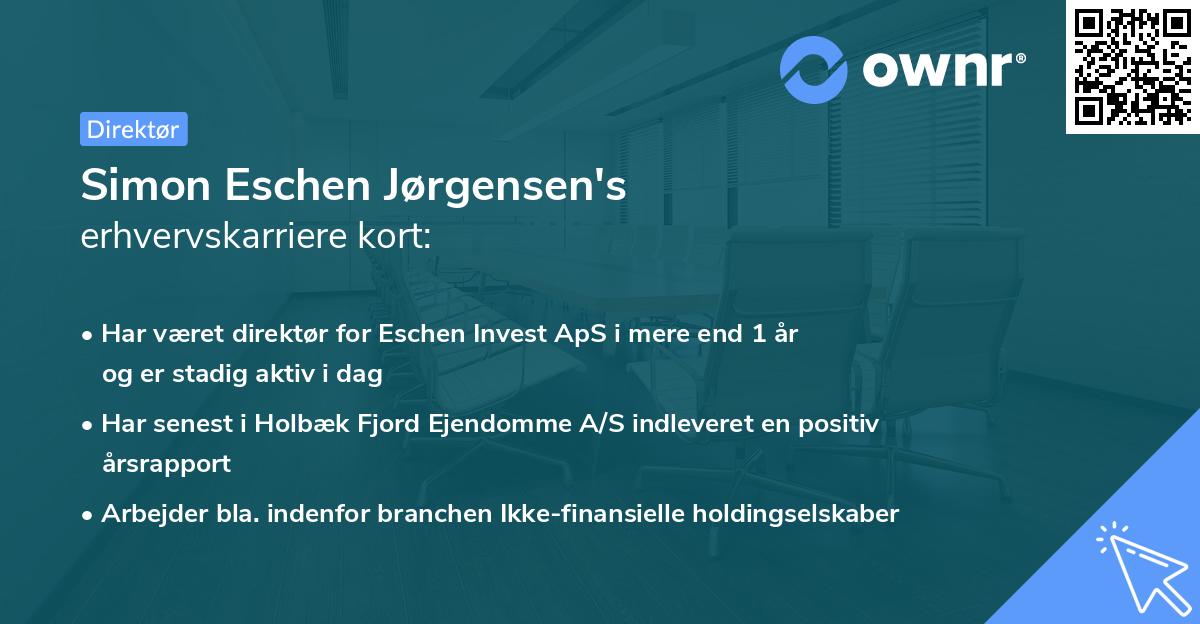 ownr®

Direktør

Simon Eschen Jørgensen's
erhvervskarriere kort:

• Har været direktør for Eschen Invest ApS i mere end 1 år og er stadig aktiv i dag

• Har senest i Holbæk Fjord Ejendomme A/S indleveret en positiv årsrapport

• Arbejder bla. indenfor branchen Ikke-finansielle holdingselskaber